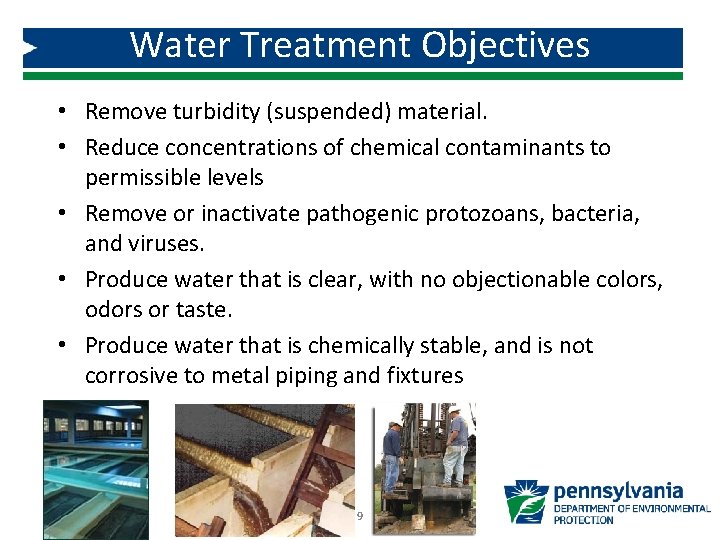 Water Treatment Objectives

• Remove turbidity (suspended) material.
• Reduce concentrations of chemical contaminants to permissible levels
• Remove or inactivate pathogenic protozoans, bacteria, and viruses.
• Produce water that is clear, with no objectionable colors, odors or taste.
• Produce water that is chemically stable, and is not corrosive to metal piping and fixtures

9

pennsylvania
DEPARTMENT OF ENVIRONMENTAL PROTECTION